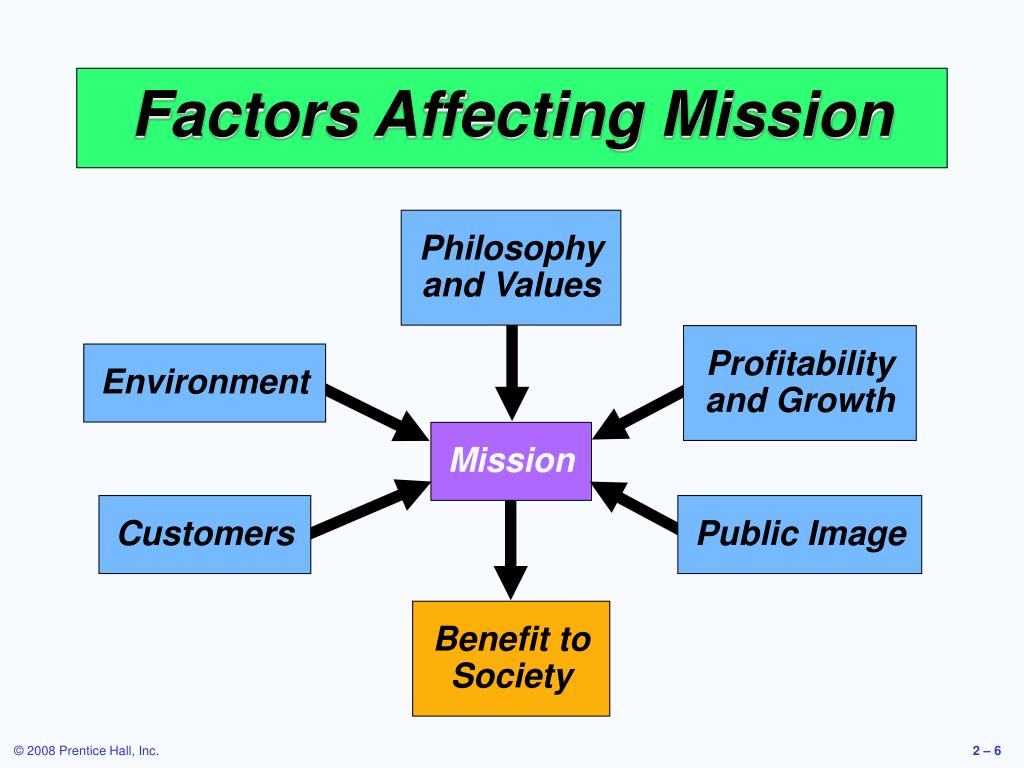 Factors Affecting Mission

Philosophy and Values

Environment

Profitability and Growth

Mission

Customers

Public Image

Benefit to Society

© 2008 Prentice Hall, Inc.

2 – 6